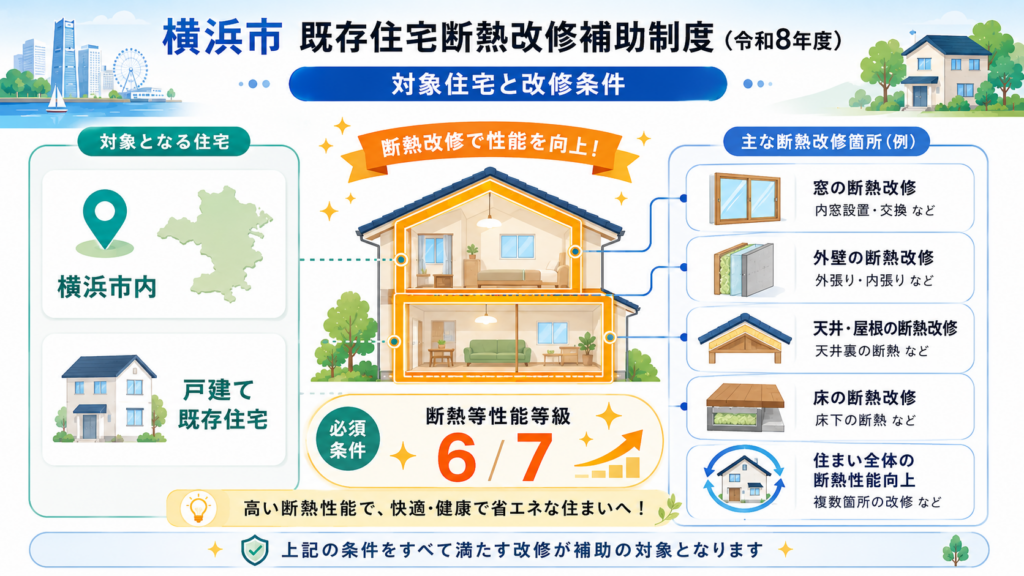 横浜市 既存住宅断熱改修補助制度（令和8年度）

対象住宅と改修条件

対象となる住宅

横浜市内

戸建て
既存住宅

断熱改修で性能を向上！

必須条件

断熱等性能等級

6 / 7

高い断熱性能で、快適・健康で省エネな住まいへ！

主な断熱改修箇所（例）

窓の断熱改修
内窓設置・交換 など

外壁の断熱改修
外張り・内張り など

天井・屋根の断熱改修
天井裏の断熱 など

床の断熱改修
床下の断熱 など

住まい全体の
断熱性能向上
複数箇所の改修 など

上記の条件をすべて満たす改修が補助の対象となります